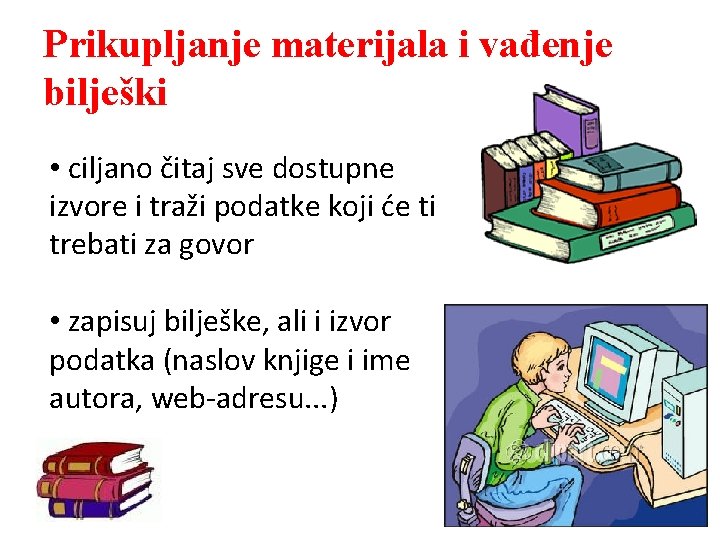 Prikupljanje materijala i vađenje bilješki

• ciljano čitaj sve dostupne izvore i traži podatke koji će ti trebati za govor

• zapisuj bilješke, ali i izvor podatka (naslov knjige i ime autora, web-adresu...)